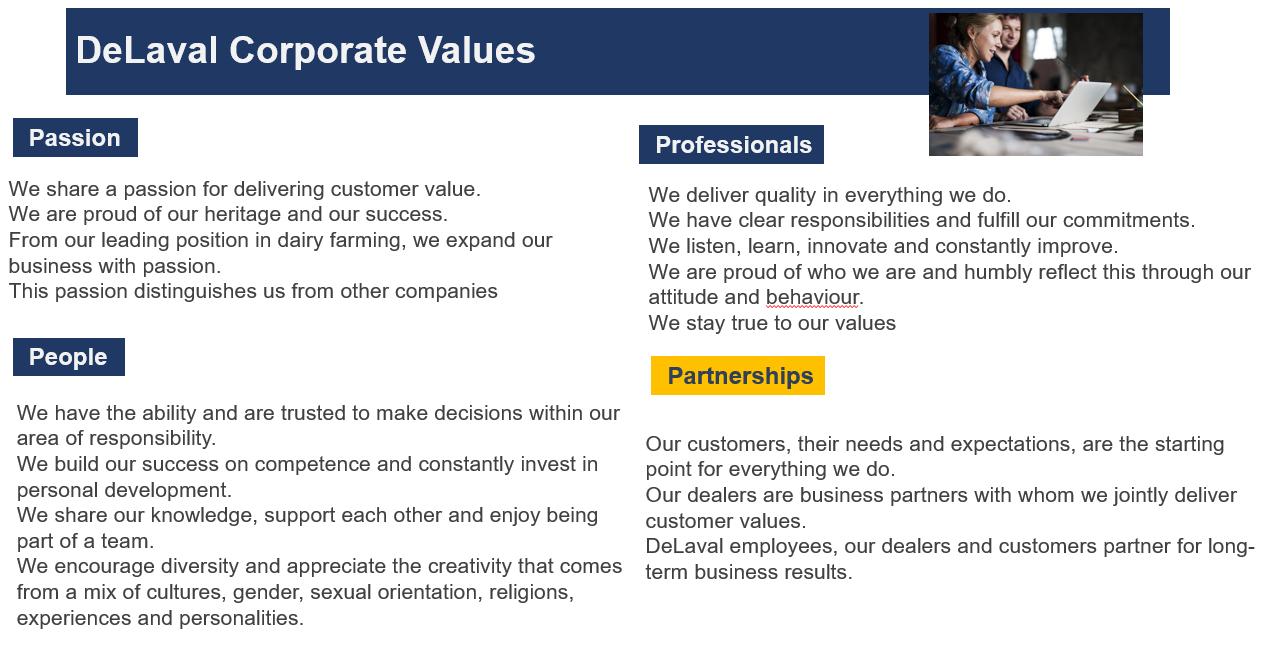 DeLaval Corporate Values

Passion

We share a passion for delivering customer value.
We are proud of our heritage and our success.
From our leading position in dairy farming, we expand our business with passion.
This passion distinguishes us from other companies

People

We have the ability and are trusted to make decisions within our area of responsibility.
We build our success on competence and constantly invest in personal development.
We share our knowledge, support each other and enjoy being part of a team.
We encourage diversity and appreciate the creativity that comes from a mix of cultures, gender, sexual orientation, religions, experiences and personalities.

Professionals

We deliver quality in everything we do.
We have clear responsibilities and fulfill our commitments.
We listen, learn, innovate and constantly improve.
We are proud of who we are and humbly reflect this through our attitude and behaviour.
We stay true to our values

Partnerships

Our customers, their needs and expectations, are the starting point for everything we do.
Our dealers are business partners with whom we jointly deliver customer values.
DeLaval employees, our dealers and customers partner for long-term business results.